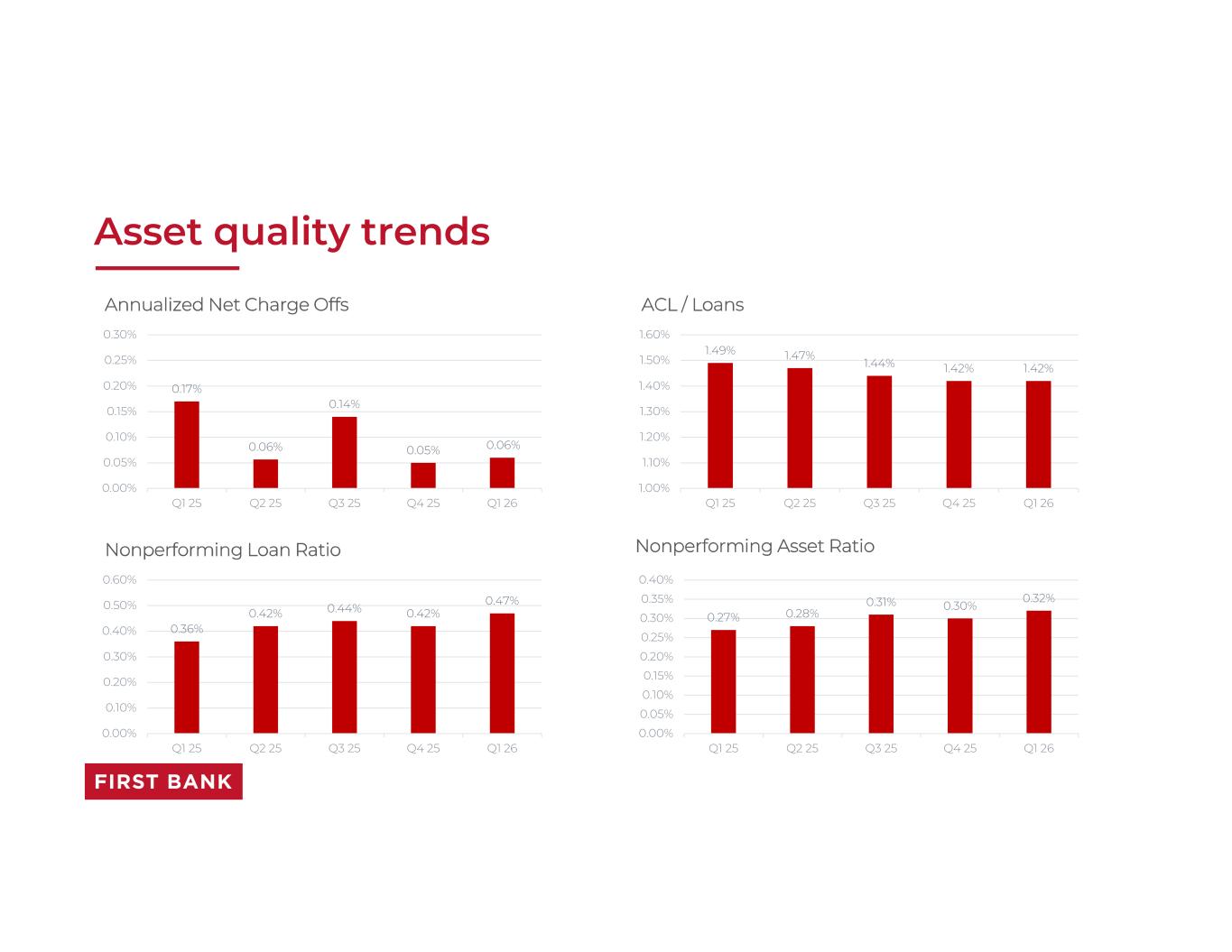 Asset quality trends

Annualized Net Charge Offs

0.30%
0.25%
0.20%
0.15%
0.10%
0.05%
0.00%

0.17%
0.06%
0.14%
0.05%
0.06%

Q1 25
Q2 25
Q3 25
Q4 25
Q1 26

ACL / Loans

1.60%
1.50%
1.40%
1.30%
1.20%
1.10%
1.00%

1.49%
1.47%
1.44%
1.42%
1.42%

Q1 25
Q2 25
Q3 25
Q4 25
Q1 26

Nonperforming Loan Ratio

0.60%
0.50%
0.40%
0.30%
0.20%
0.10%
0.00%

0.36%
0.42%
0.44%
0.42%
0.47%

Q1 25
Q2 25
Q3 25
Q4 25
Q1 26

Nonperforming Asset Ratio

0.40%
0.35%
0.30%
0.25%
0.20%
0.15%
0.10%
0.05%
0.00%

0.27%
0.28%
0.31%
0.30%
0.32%

Q1 25
Q2 25
Q3 25
Q4 25
Q1 26

FIRST BANK